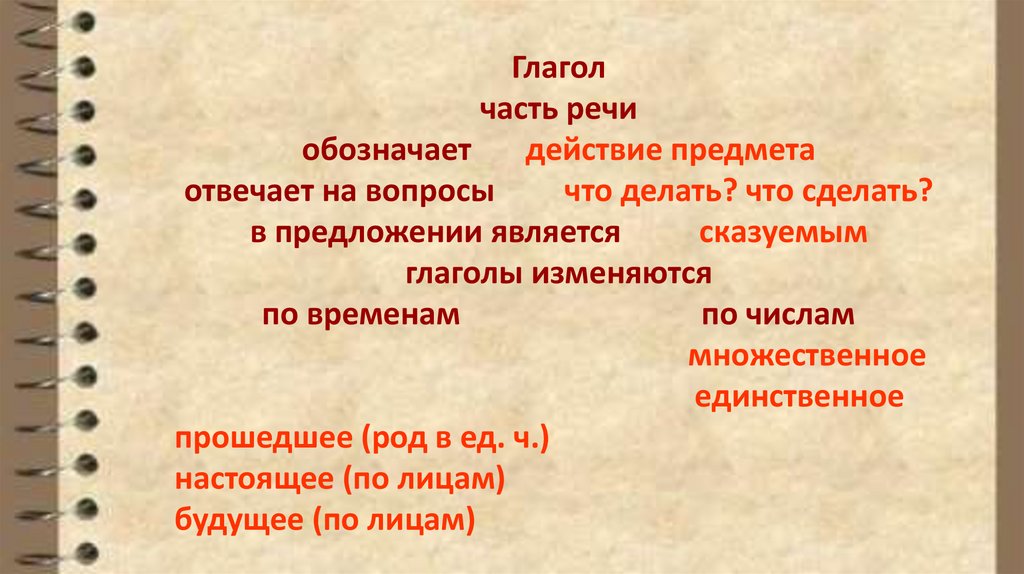 Глагол
часть речи
обозначает действие предмета
отвечает на вопросы что делать? что сделать?
в предложении является сказуемым
глаголы изменяются
по временам по числам
множественное
единственное
прошедшее (род в ед. ч.)
настоящее (по лицам)
будущее (по лицам)